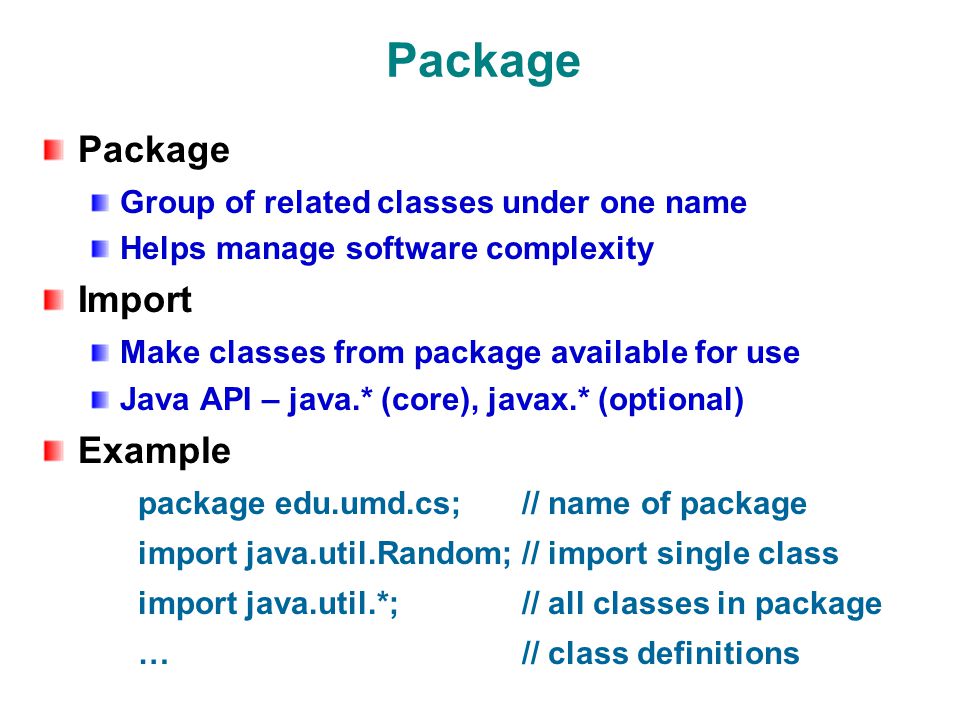 Package

Package

Group of related classes under one name

Helps manage software complexity

Import

Make classes from package available for use

Java API – java.* (core), javax.* (optional)

Example

package edu.umd.cs; // name of package

import java.util.Random; // import single class

import java.util.*; // all classes in package

… // class definitions